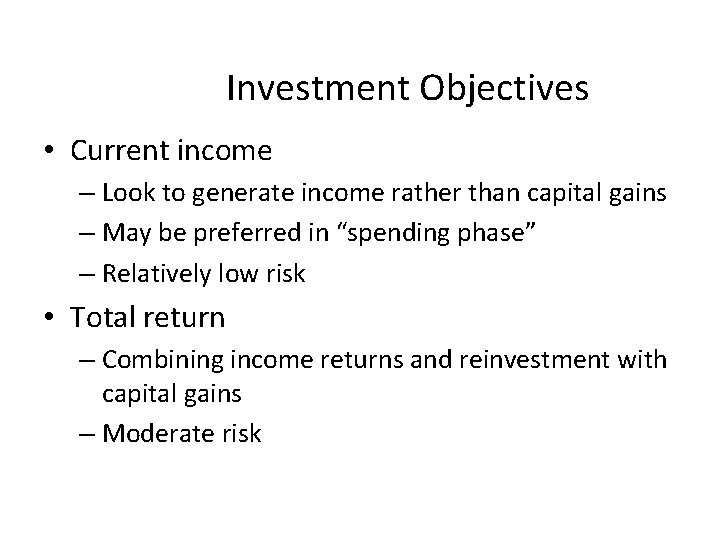 Investment Objectives

• Current income
– Look to generate income rather than capital gains
– May be preferred in “spending phase”
– Relatively low risk

• Total return
– Combining income returns and reinvestment with capital gains
– Moderate risk